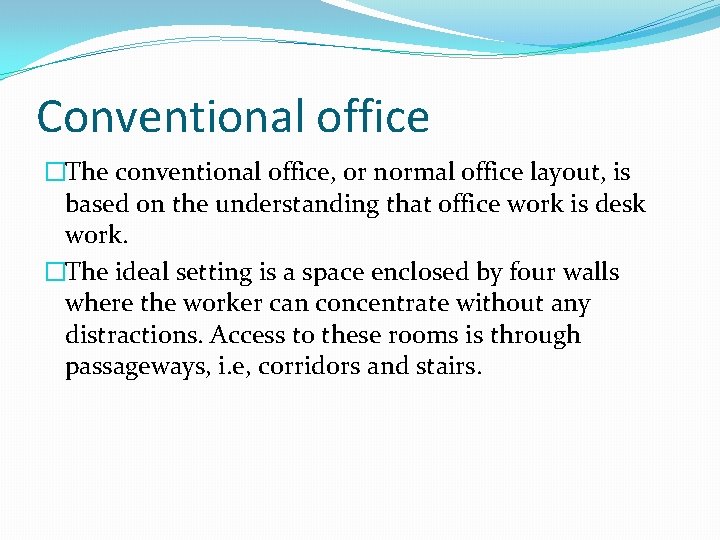 Conventional office

□The conventional office, or normal office layout, is based on the understanding that office work is desk work.

□The ideal setting is a space enclosed by four walls where the worker can concentrate without any distractions. Access to these rooms is through passageways, i.e, corridors and stairs.